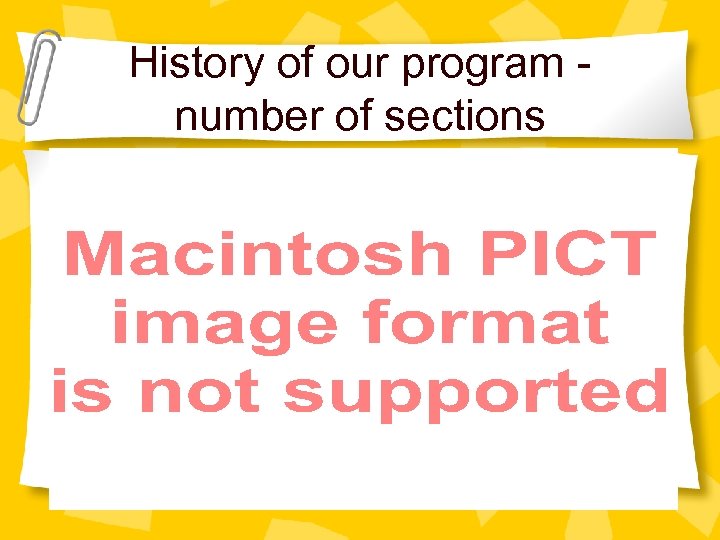 History of our program - number of sections

Macintosh PICT image format is not supported